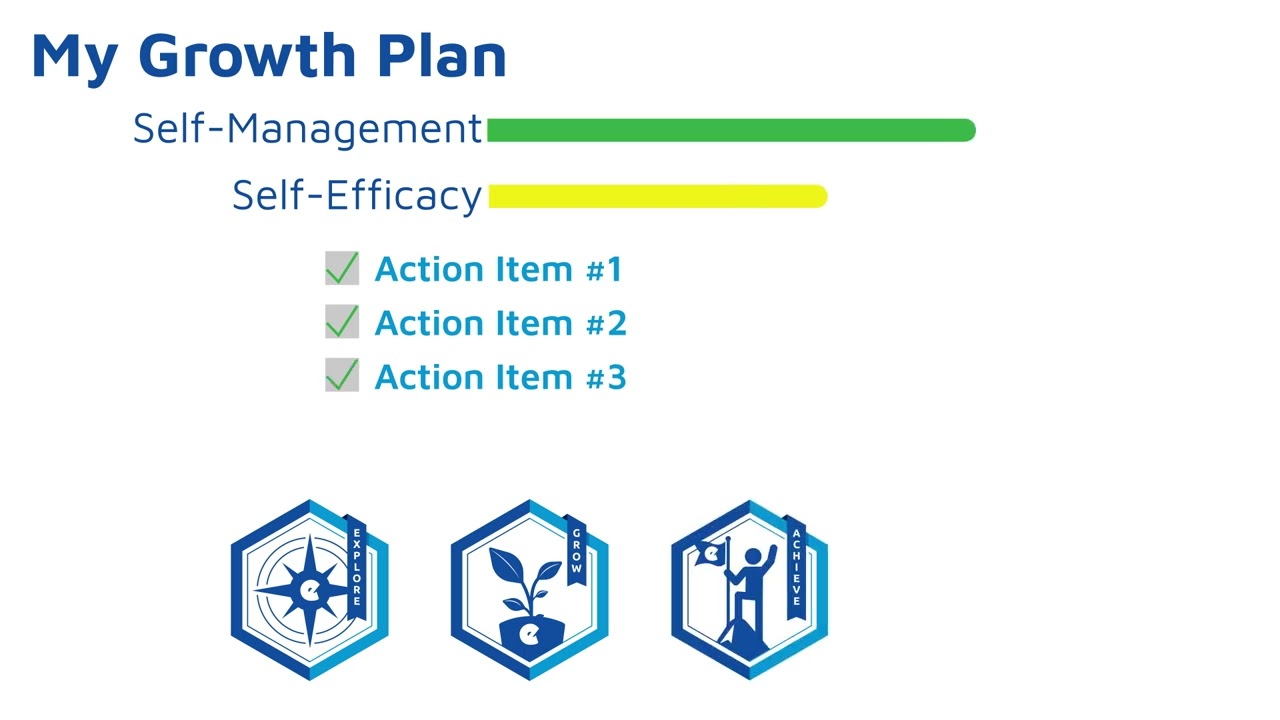 My Growth Plan

Self-Management

Self-Efficacy

Action Item #1
Action Item #2
Action Item #3

EXPLORE

GROW

ACHIEVE